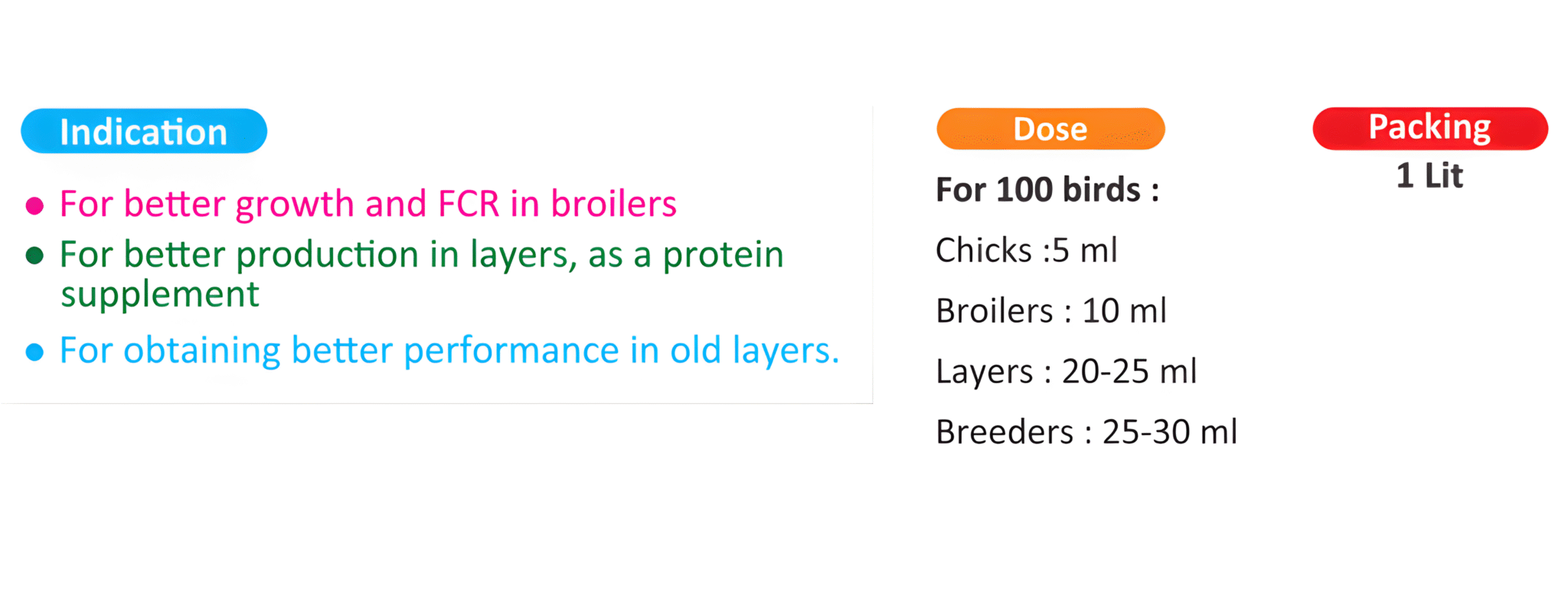 Indication

• For better growth and FCR in broilers
• For better production in layers, as a protein supplement
• For obtaining better performance in old layers.

Dose

For 100 birds :

Chicks :5 ml

Broilers : 10 ml

Layers : 20-25 ml

Breeders : 25-30 ml

Packing

1 Lit